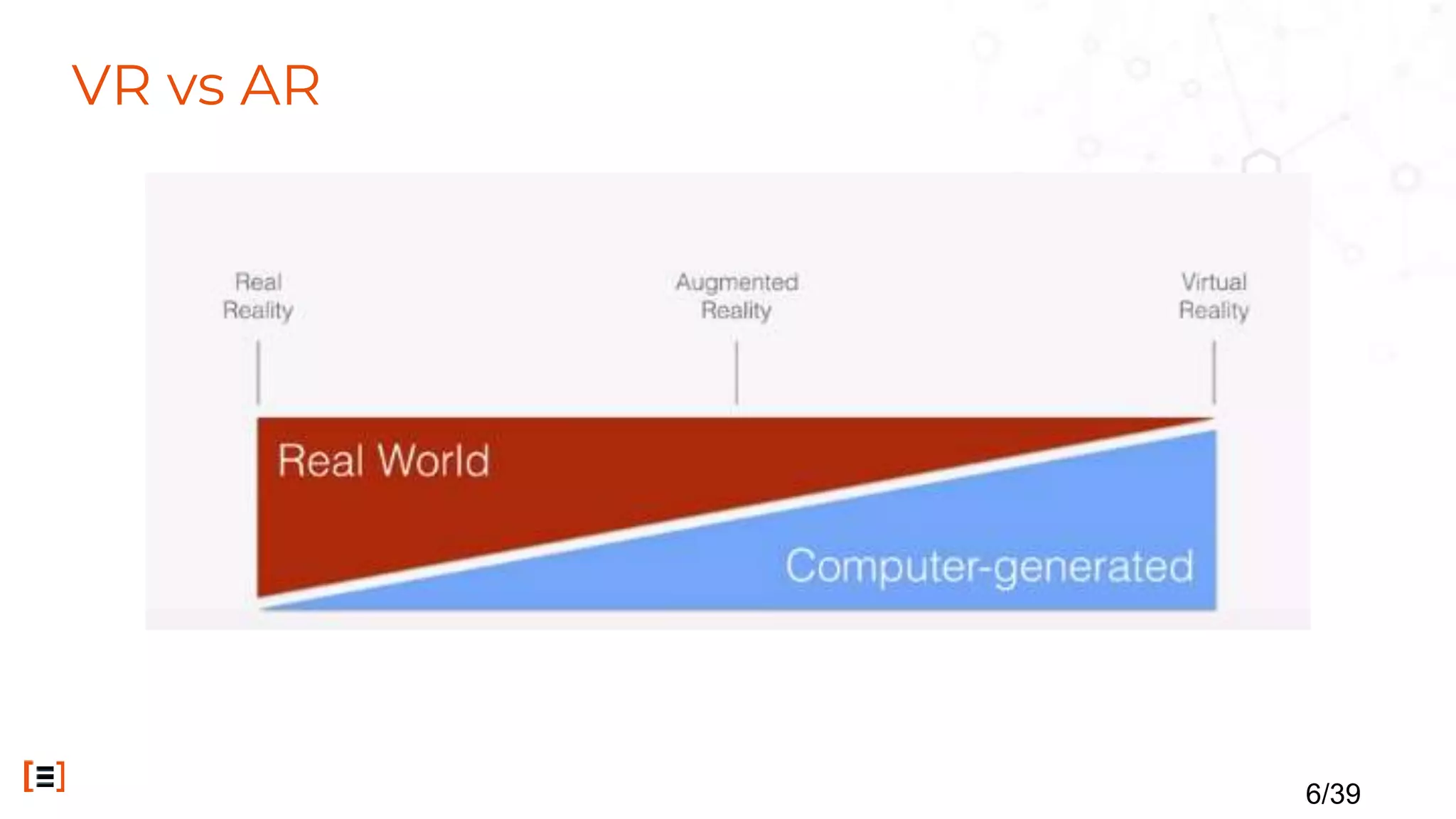 VR vs AR

Real Reality

Augmented Reality

Virtual Reality

Real World

Computer-generated

6/39